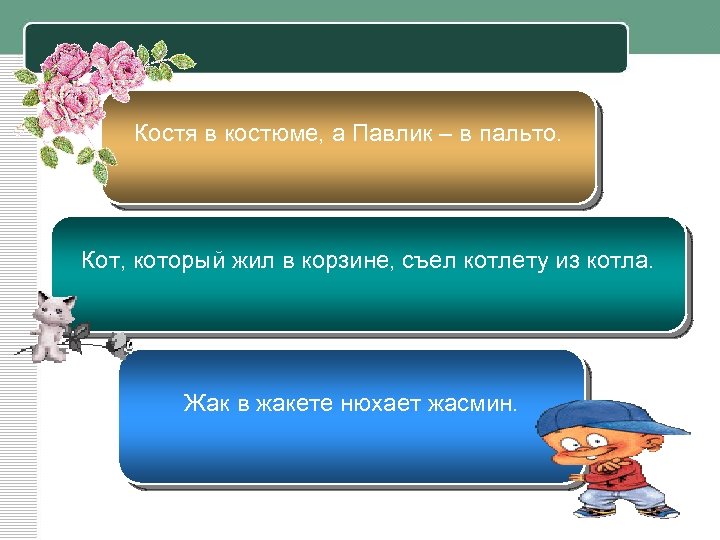 Костя в костюме, а Павлик – в пальто.

Кот, который жил в корзине, съел котлету из котла.

Жак в жакете нюхает жасмин.